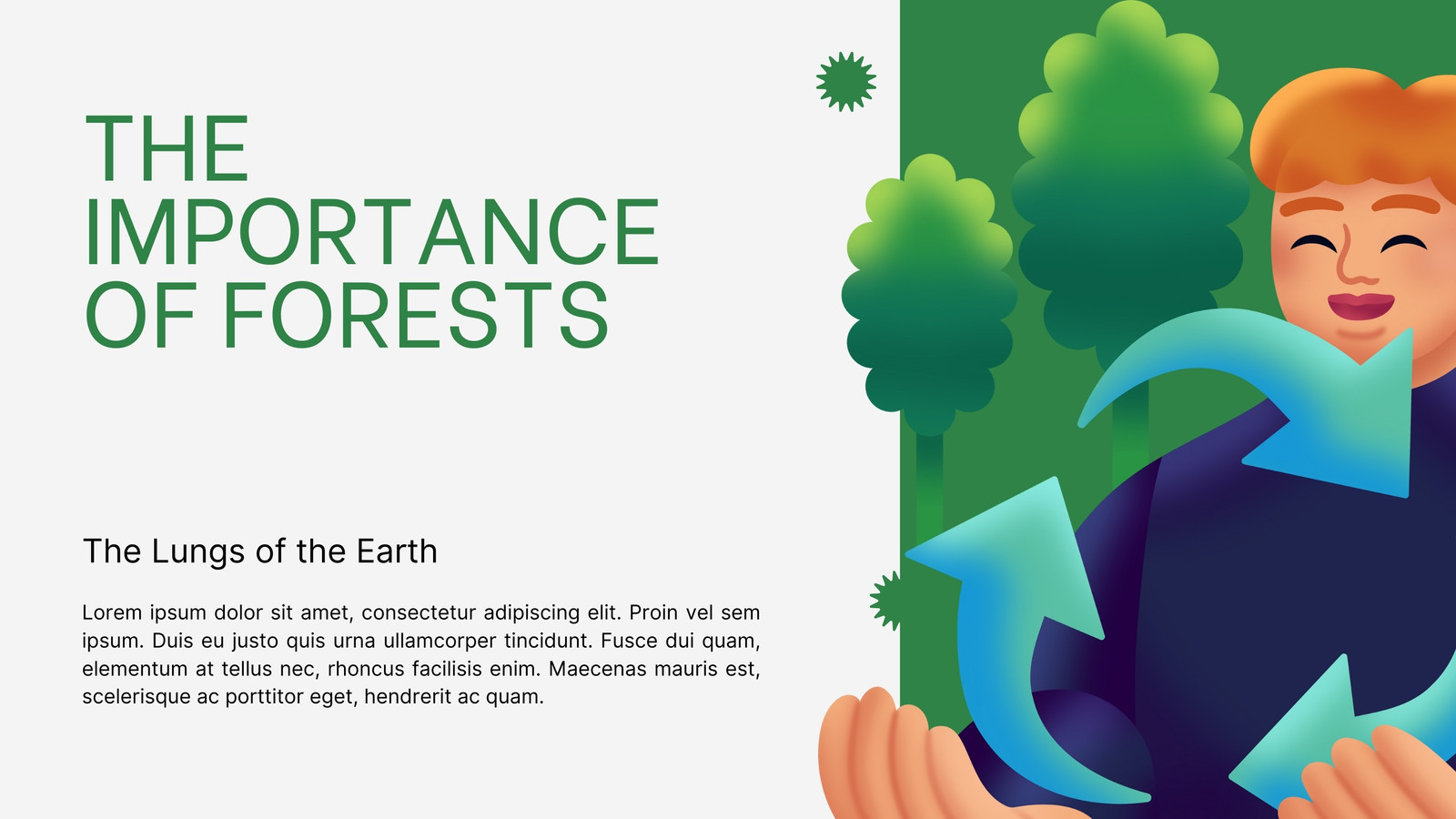 THE IMPORTANCE OF FORESTS

The Lungs of the Earth

Lorem ipsum dolor sit amet, consectetur adipiscing elit. Proin vel sem ipsum. Duis eu justo quis urna ullamcorper tincidunt. Fusce dui quam, elementum at tellus nec, rhoncus facilisis enim. Maecenas mauris est, scelerisque ac porttitor eget, hendrerit ac quam.